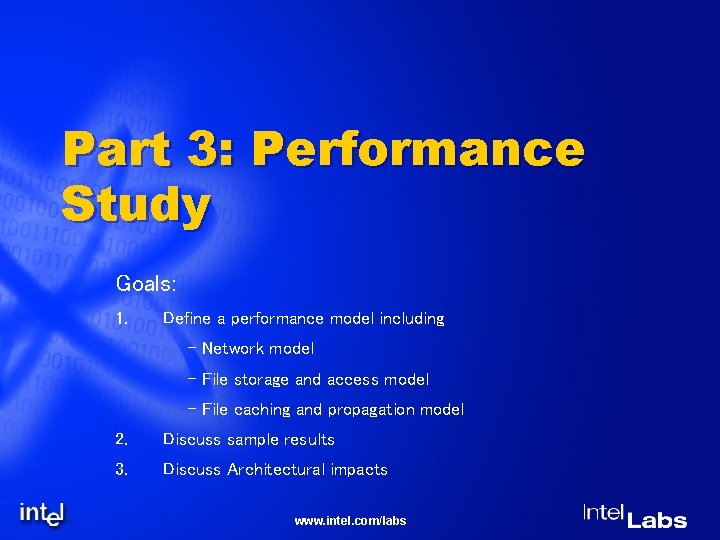 Part 3: Performance Study

Goals:

1. Define a performance model including

– Network model

– File storage and access model

– File caching and propagation model

2. Discuss sample results

3. Discuss Architectural impacts

intel

www.intel.com/labs

Intel Labs